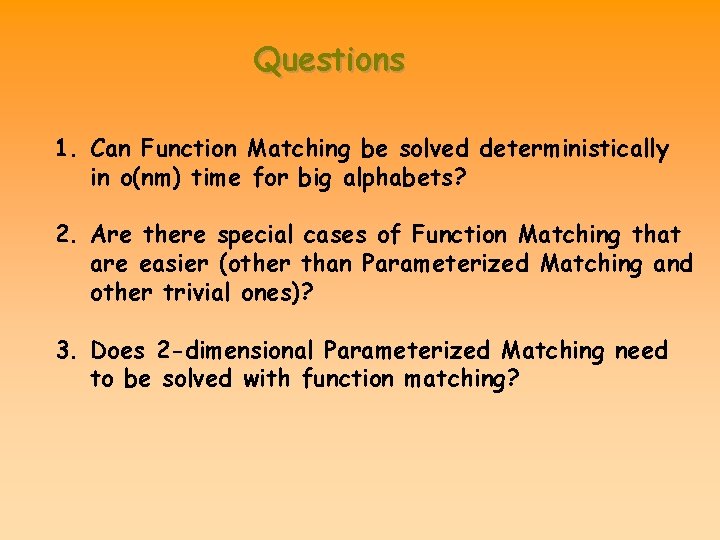 Questions

1. Can Function Matching be solved deterministically in o(nm) time for big alphabets?

2. Are there special cases of Function Matching that are easier (other than Parameterized Matching and other trivial ones)?

3. Does 2-dimensional Parameterized Matching need to be solved with function matching?